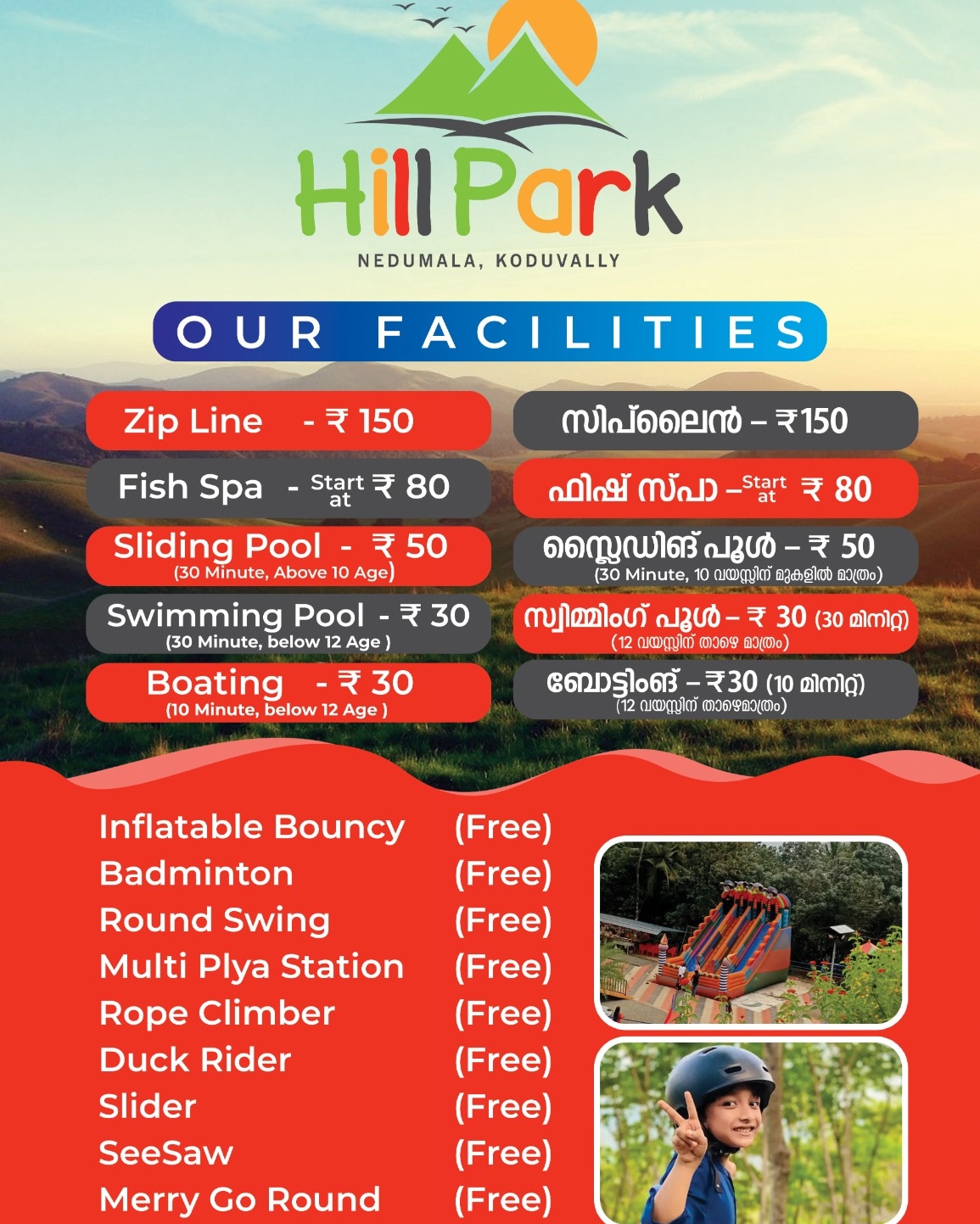 Hill Park
NEDUMALA, KODUVALLY

OUR FACILITIES

Zip Line - ₹ 150
Fish Spa - Start at ₹ 80
Sliding Pool - ₹ 50
(30 Minute, Above 10 Age)
Swimming Pool - ₹ 30
(30 Minute, below 12 Age )
Boating - ₹ 30
(10 Minute, below 12 Age )

സിപ്‌ലൈൻ – ₹150
ഫിഷ് സ്പാ – Start at ₹ 80
സ്ലൈഡിങ് പൂൾ – ₹ 50
(30 Minute, 10 വയസ്സിന് മുകളിൽ മാത്രം)
സ്വിമ്മിംഗ് പൂൾ – ₹ 30 (30 മിനിറ്റ്)
(12 വയസ്സിന് താഴെ മാത്രം)
ബോട്ടിംങ് – ₹30 (10 മിനിറ്റ്)
(12 വയസ്സിന് താഴെമാത്രം)

Inflatable Bouncy (Free)
Badminton (Free)
Round Swing (Free)
Multi Plya Station (Free)
Rope Climber (Free)
Duck Rider (Free)
Slider (Free)
SeeSaw (Free)
Merry Go Round (Free)